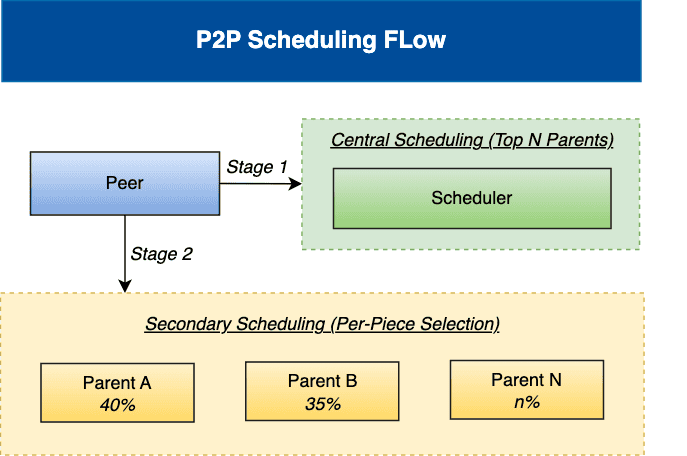 P2P Scheduling FLow

Peer

Stage 1

Central Scheduling (Top N Parents)

Scheduler

Stage 2

Secondary Scheduling (Per-Piece Selection)

Parent A
40%

Parent B
35%

Parent N
n%